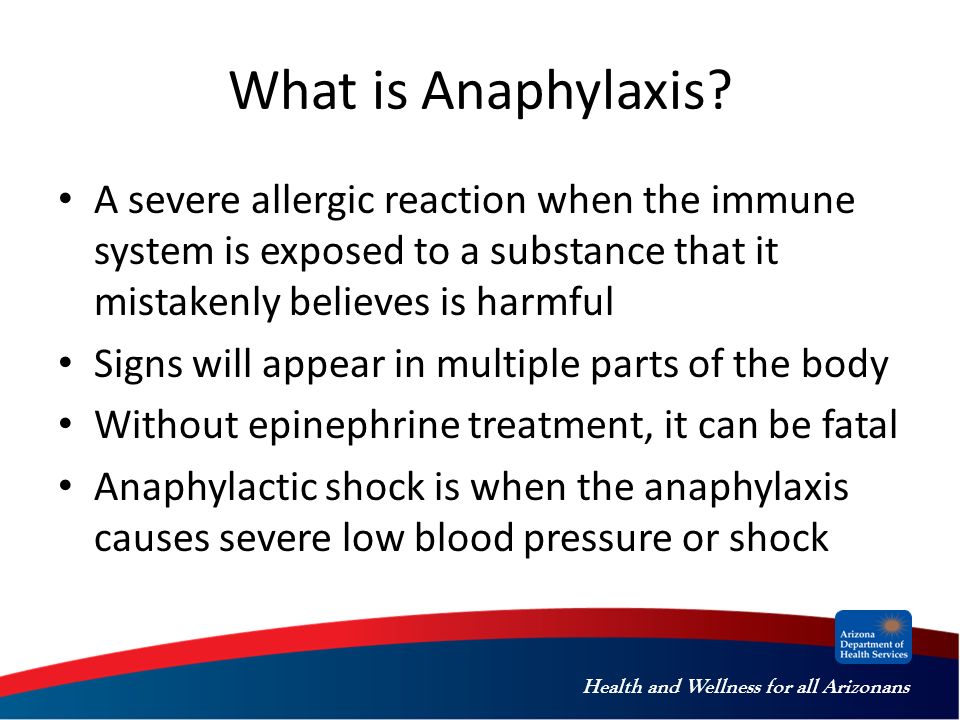 What is Anaphylaxis?

• A severe allergic reaction when the immune system is exposed to a substance that it mistakenly believes is harmful
• Signs will appear in multiple parts of the body
• Without epinephrine treatment, it can be fatal
• Anaphylactic shock is when the anaphylaxis causes severe low blood pressure or shock

Arizona Department of Health Services

Health and Wellness for all Arizonans